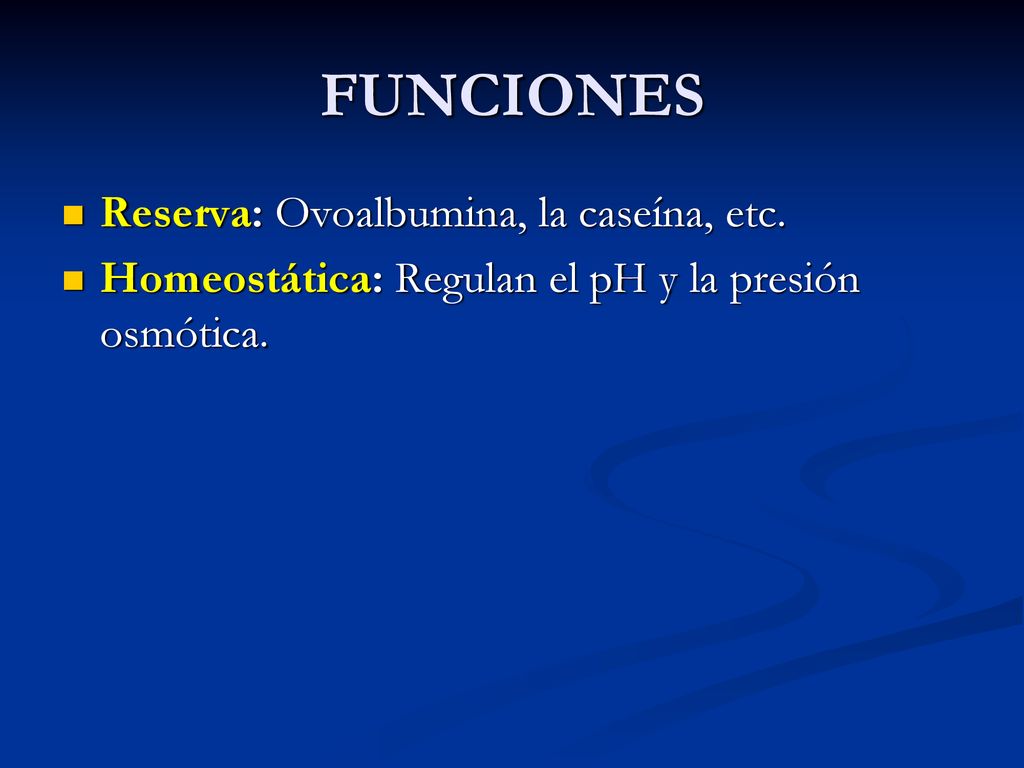 FUNCIONES

Reserva: Ovoalbumina, la caseína, etc.

Homeostática: Regulan el pH y la presión osmótica.